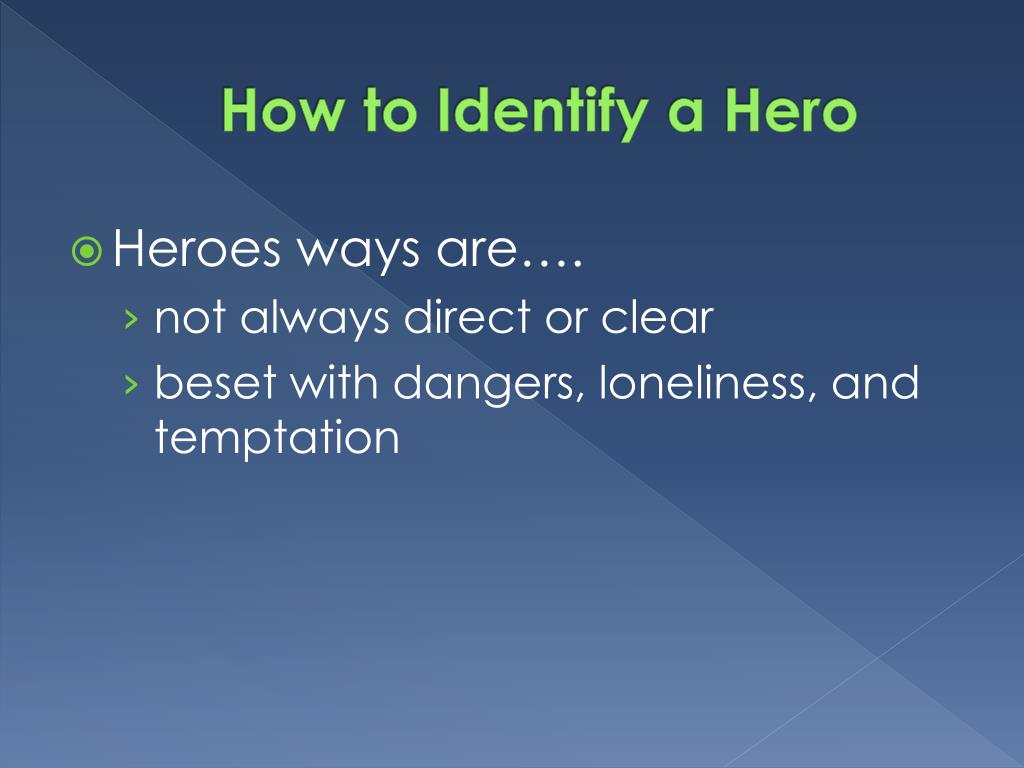 How to Identify a Hero

Heroes ways are….
› not always direct or clear
› beset with dangers, loneliness, and temptation